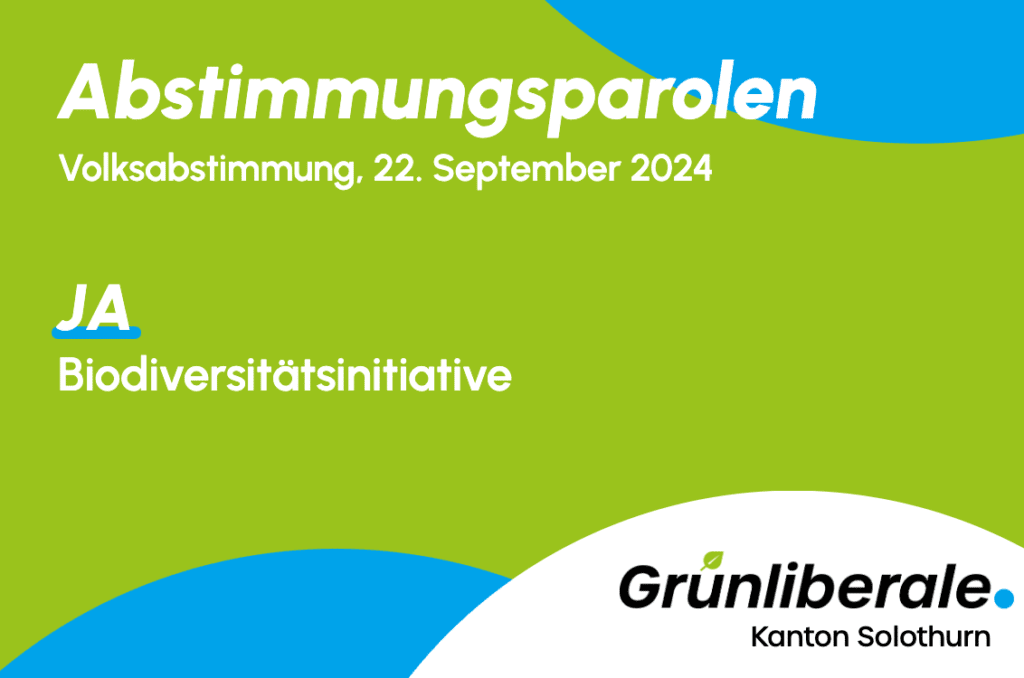 Abstimmungsparolen
Volksabstimmung, 22. September 2024

JA
Biodiversitätsinitiative

Grünliberale.
Kanton Solothurn